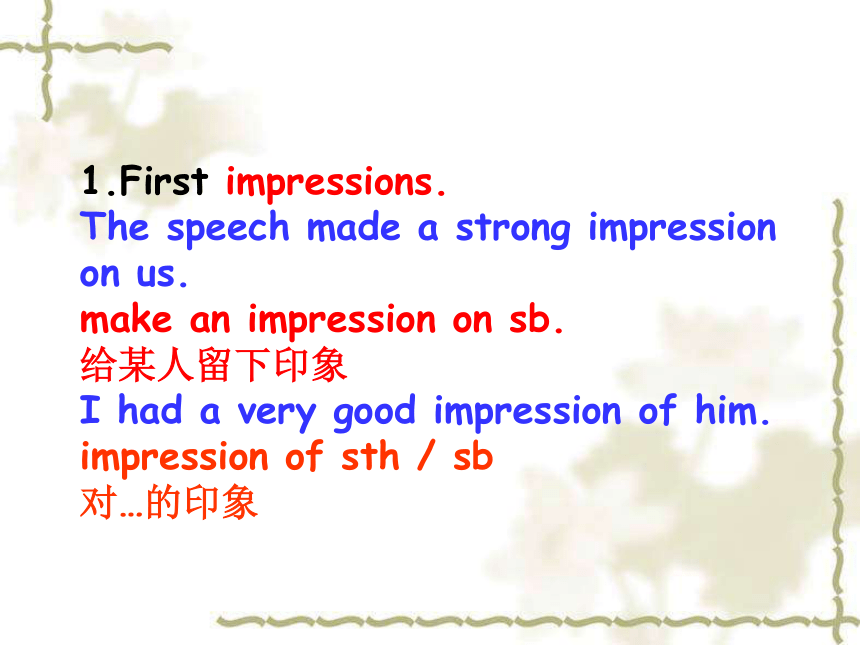 1.First impressions.
The speech made a strong impression on us.
make an impression on sb.
给某人留下印象
I had a very good impression of him.
impression of sth / sb
对…的印象